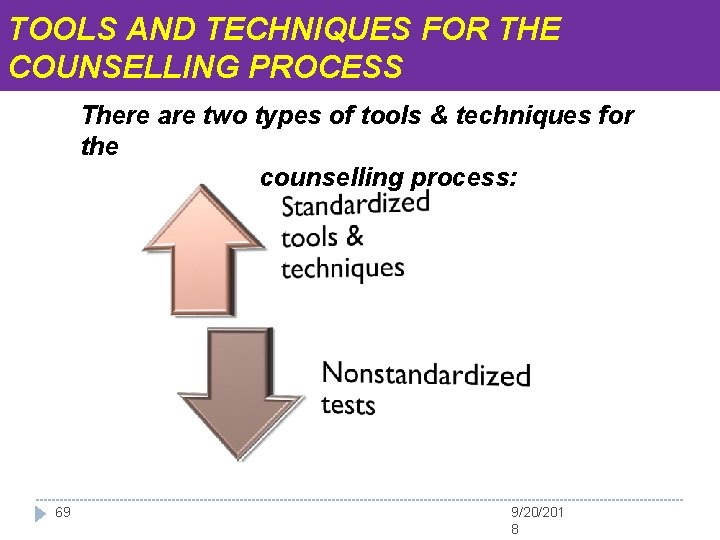 TOOLS AND TECHNIQUES FOR THE COUNSELLING PROCESS

There are two types of tools & techniques for the counselling process:

Standardized tools & techniques

Nonstandardized tests

69

9/20/2018